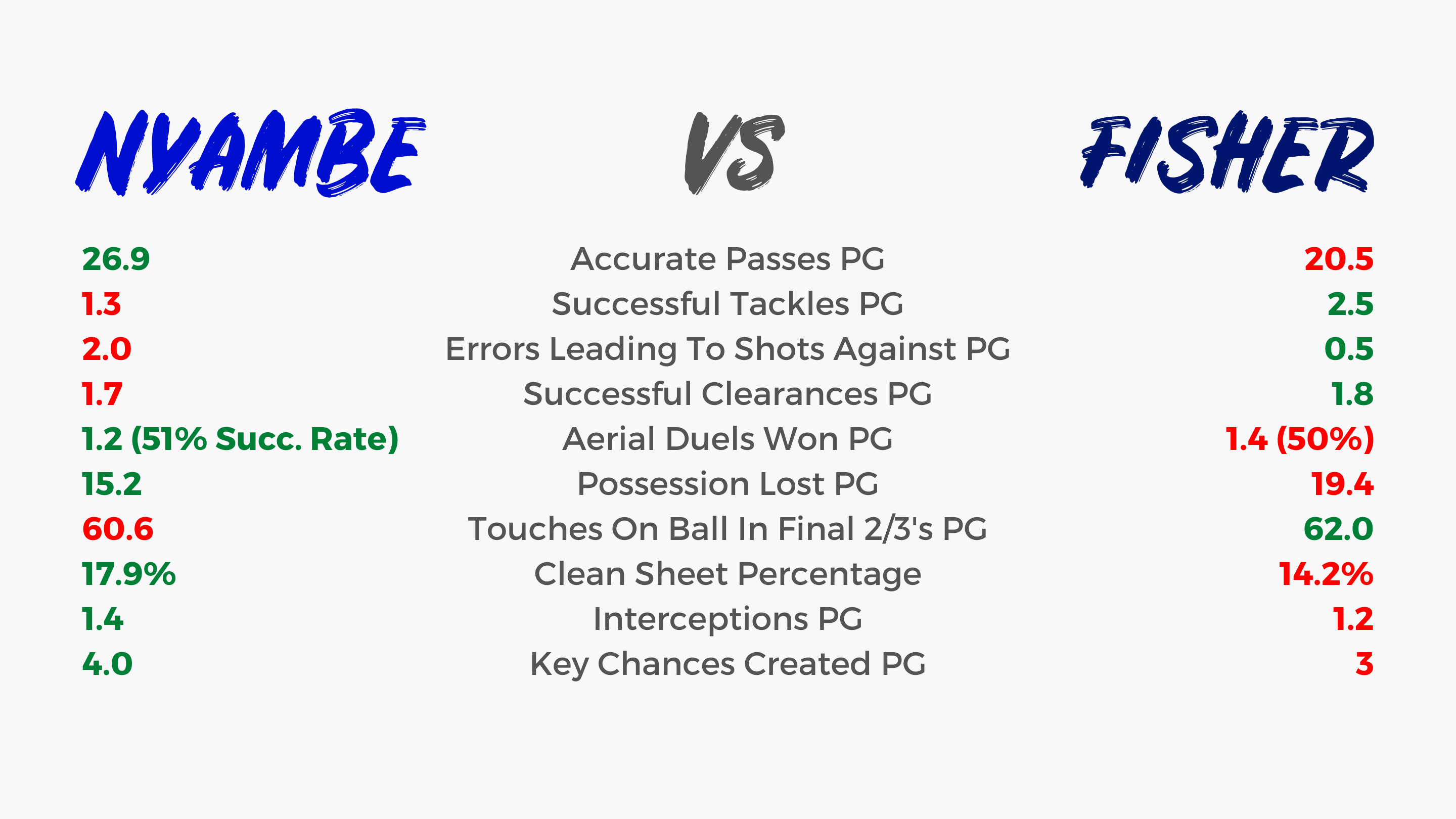 | NYAMBE | VS | FISHER |
|---|---|---|
| 26.9 | Accurate Passes PG | 20.5 |
| 1.3 | Successful Tackles PG | 2.5 |
| 2.0 | Errors Leading To Shots Against PG | 0.5 |
| 1.7 | Successful Clearances PG | 1.8 |
| 1.2 (51% Succ. Rate) | Aerial Duels Won PG | 1.4 (50%) |
| 15.2 | Possession Lost PG | 19.4 |
| 60.6 | Touches On Ball In Final 2/3's PG | 62.0 |
| 17.9% | Clean Sheet Percentage | 14.2% |
| 1.4 | Interceptions PG | 1.2 |
| 4.0 | Key Chances Created PG | 3 |